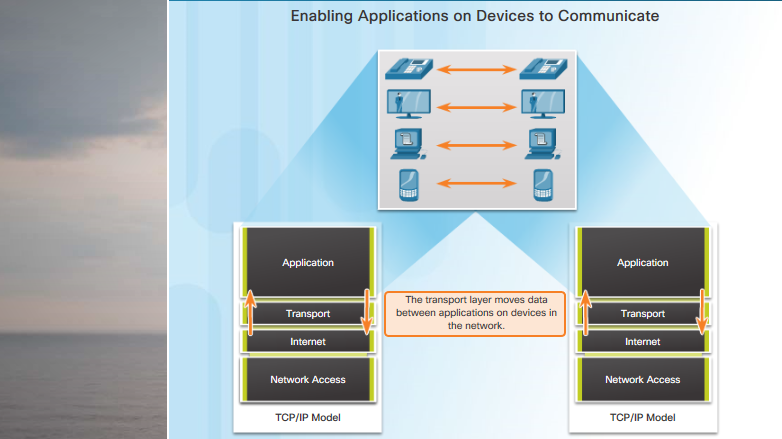 Enabling Applications on Devices to Communicate

Application
Transport
Internet
Network Access
TCP/IP Model

The transport layer moves data between applications on devices in the network.

Application
Transport
Internet
Network Access
TCP/IP Model